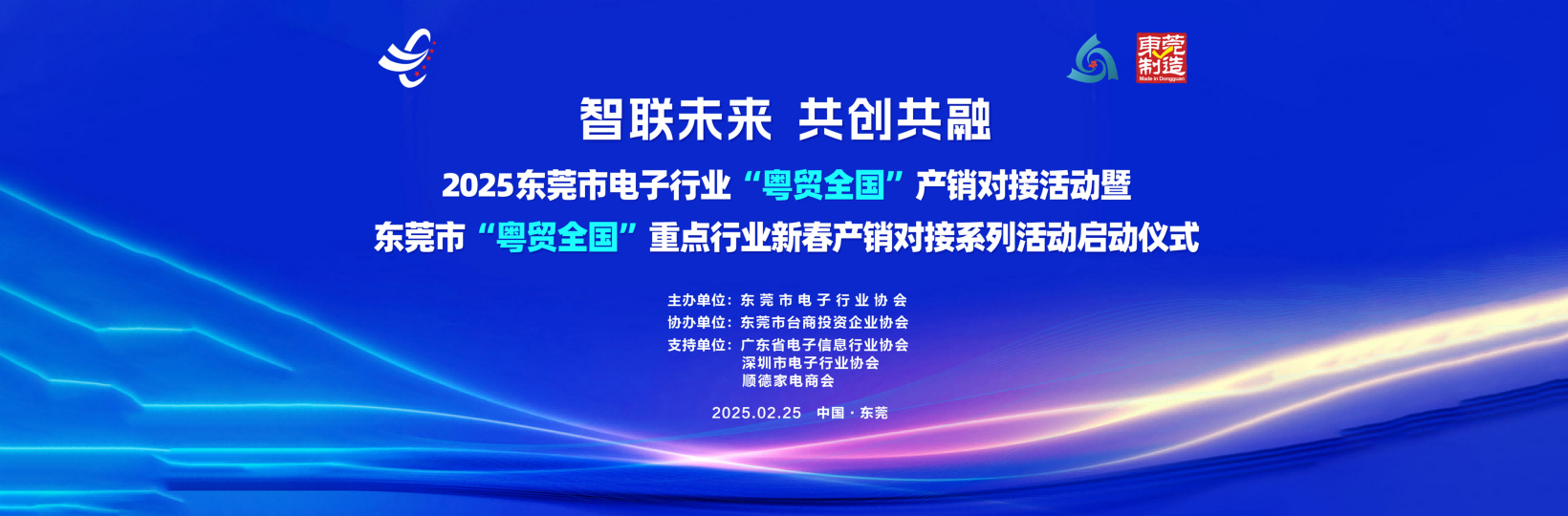 東莞制造
Made in Dongguan

智联未来 共创共融

2025东莞市电子行业“粤贸全国”产销对接活动暨
东莞市“粤贸全国”重点行业新春产销对接系列活动启动仪式

主办单位：东莞市电子行业协会
协办单位：东莞市台商投资企业协会
支持单位：广东省电子信息行业协会
深圳市电子行业协会
顺德家电商会

2025.02.25 中国·东莞